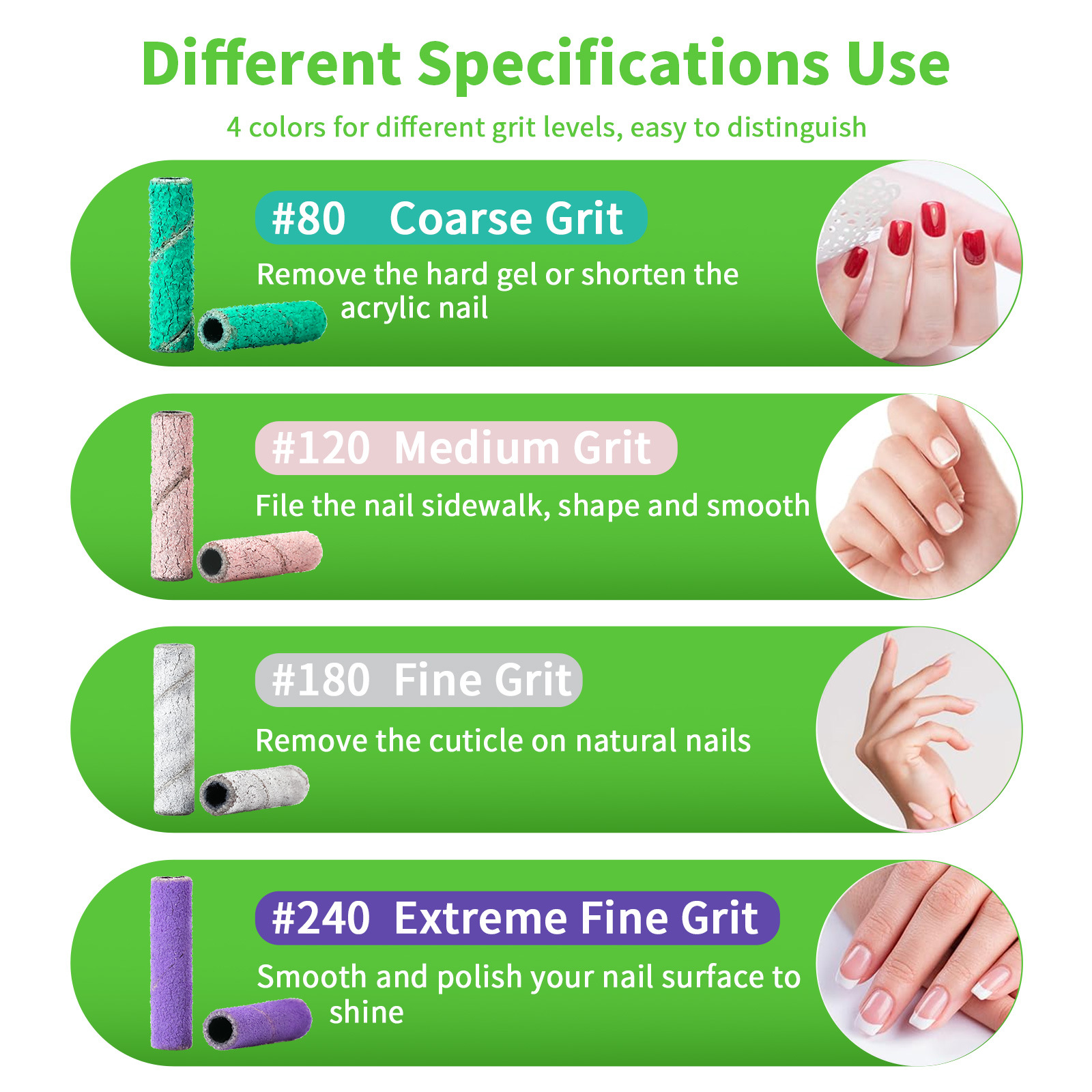 Different Specifications Use

4 colors for different grit levels, easy to distinguish

#80 Coarse Grit

Remove the hard gel or shorten the acrylic nail

#120 Medium Grit

File the nail sidewalk, shape and smooth

#180 Fine Grit

Remove the cuticle on natural nails

#240 Extreme Fine Grit

Smooth and polish your nail surface to shine